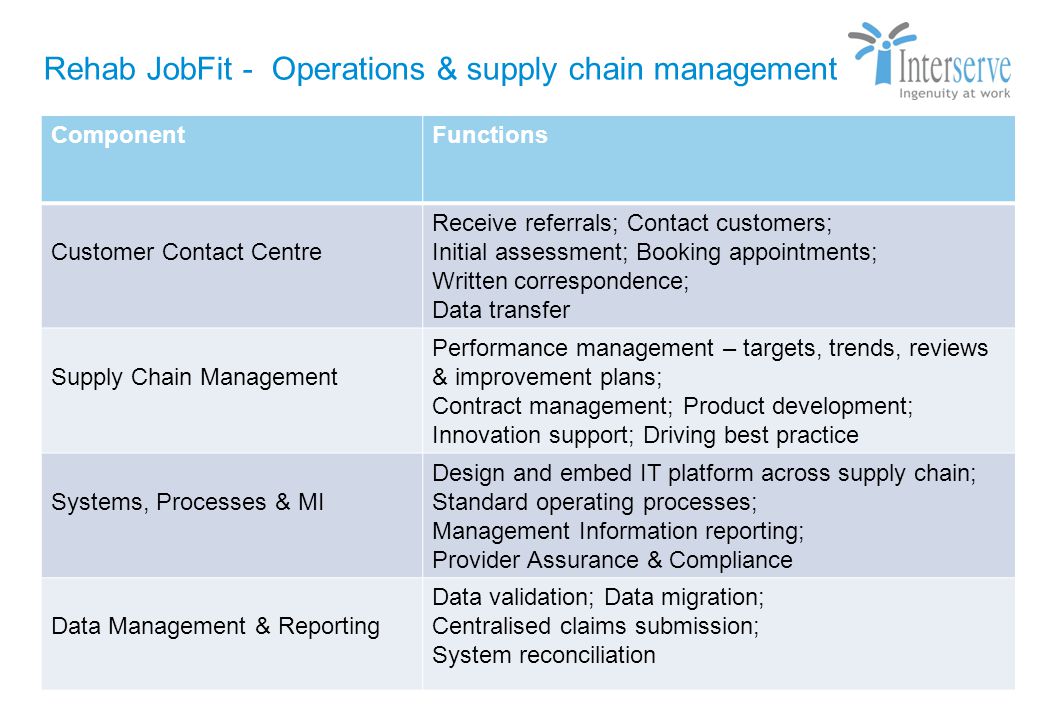 Rehab JobFit - Operations & supply chain management

Interserve
Ingenuity at work

| Component | Functions |
|---|---|
| Customer Contact Centre | Receive referrals; Contact customers; Initial assessment; Booking appointments; Written correspondence; Data transfer |
| Supply Chain Management | Performance management – targets, trends, reviews & improvement plans; Contract management; Product development; Innovation support; Driving best practice |
| Systems, Processes & MI | Design and embed IT platform across supply chain; Standard operating processes; Management Information reporting; Provider Assurance & Compliance |
| Data Management & Reporting | Data validation; Data migration; Centralised claims submission; System reconciliation |